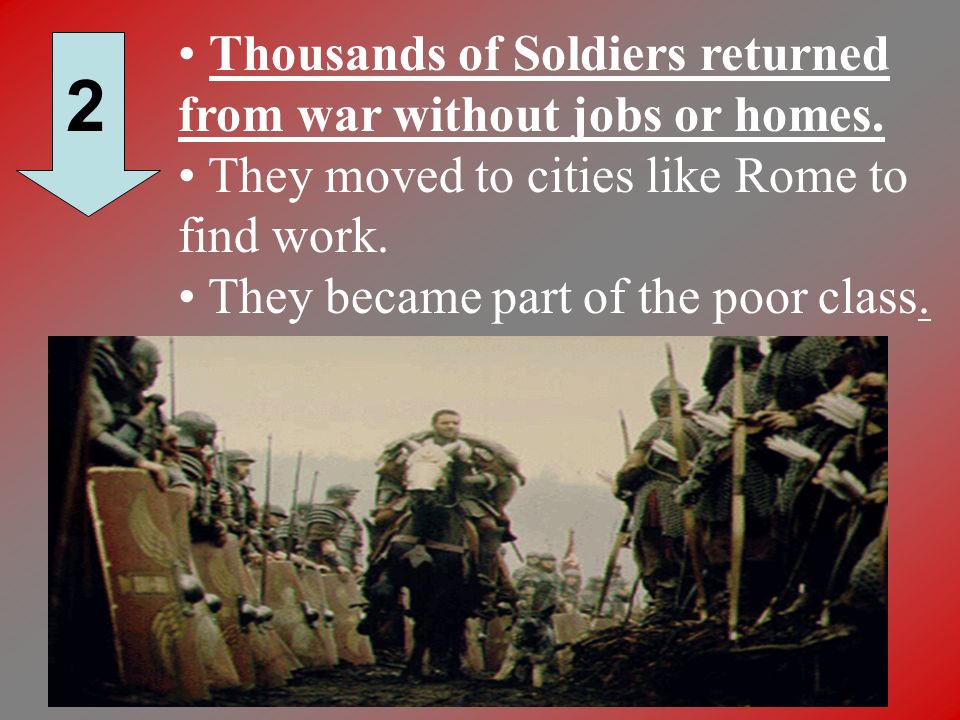 2

• Thousands of Soldiers returned from war without jobs or homes.
• They moved to cities like Rome to find work.
• They became part of the poor class.